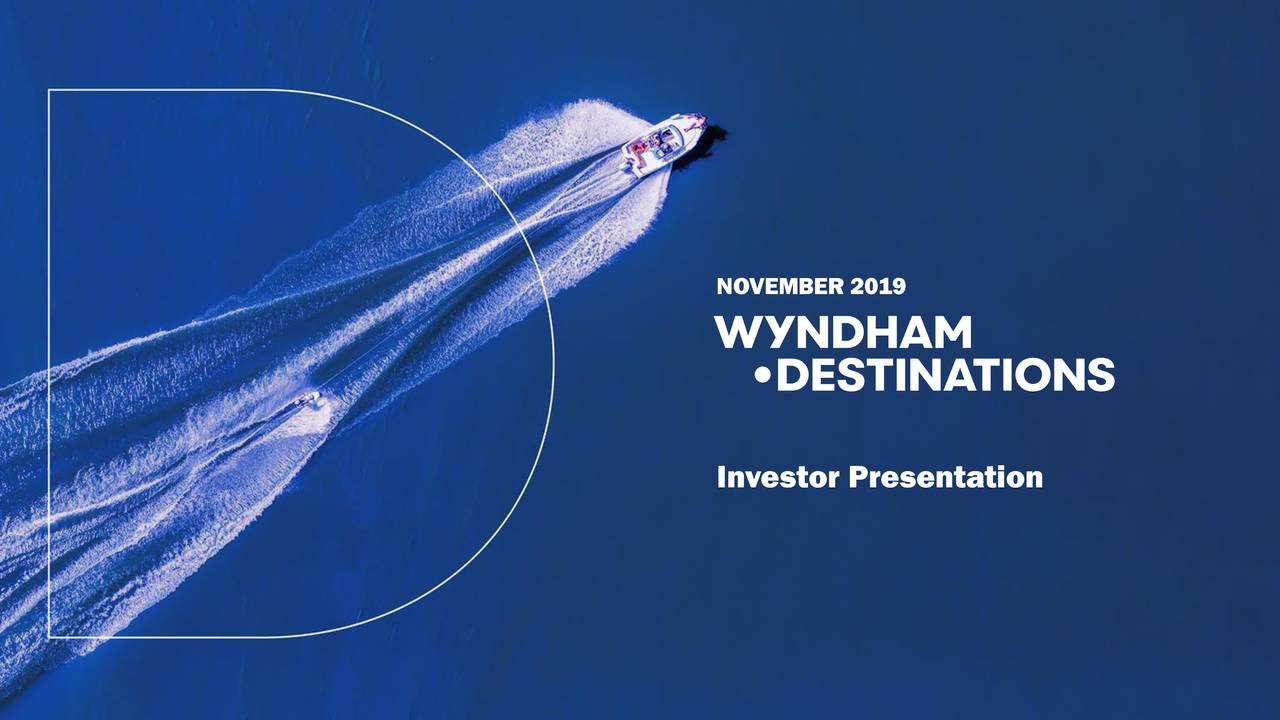 NOVEMBER 2019

WYNDHAM
•DESTINATIONS

Investor Presentation